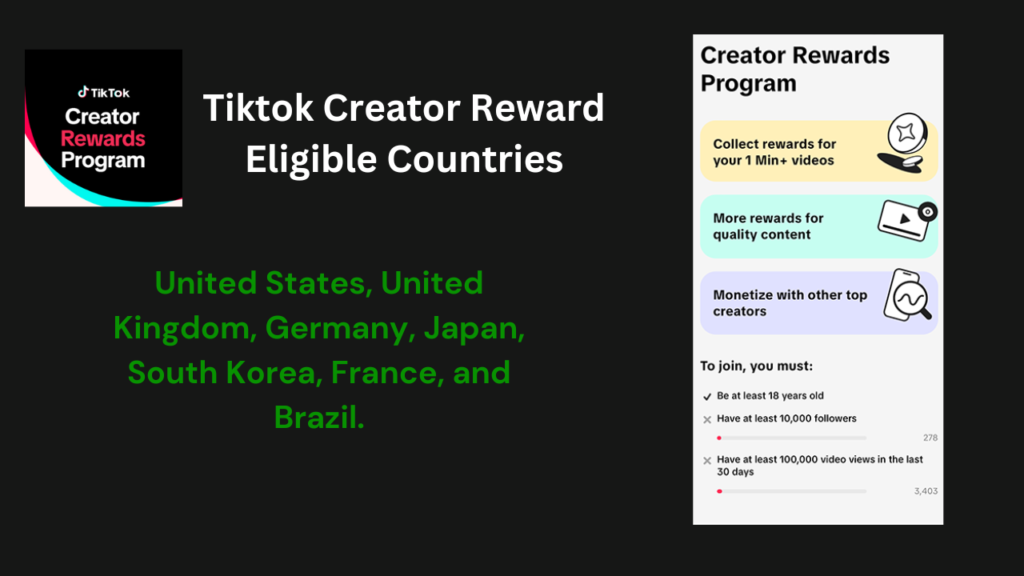 TikTok
Creator Rewards Program

Tiktok Creator Reward Eligible Countries

United States, United Kingdom, Germany, Japan, South Korea, France, and Brazil.

Creator Rewards Program

Collect rewards for your 1 Min+ videos

More rewards for quality content

Monetize with other top creators

To join, you must:

✓ Be at least 18 years old

✕ Have at least 10,000 followers

278

✕ Have at least 100,000 video views in the last 30 days

3,403